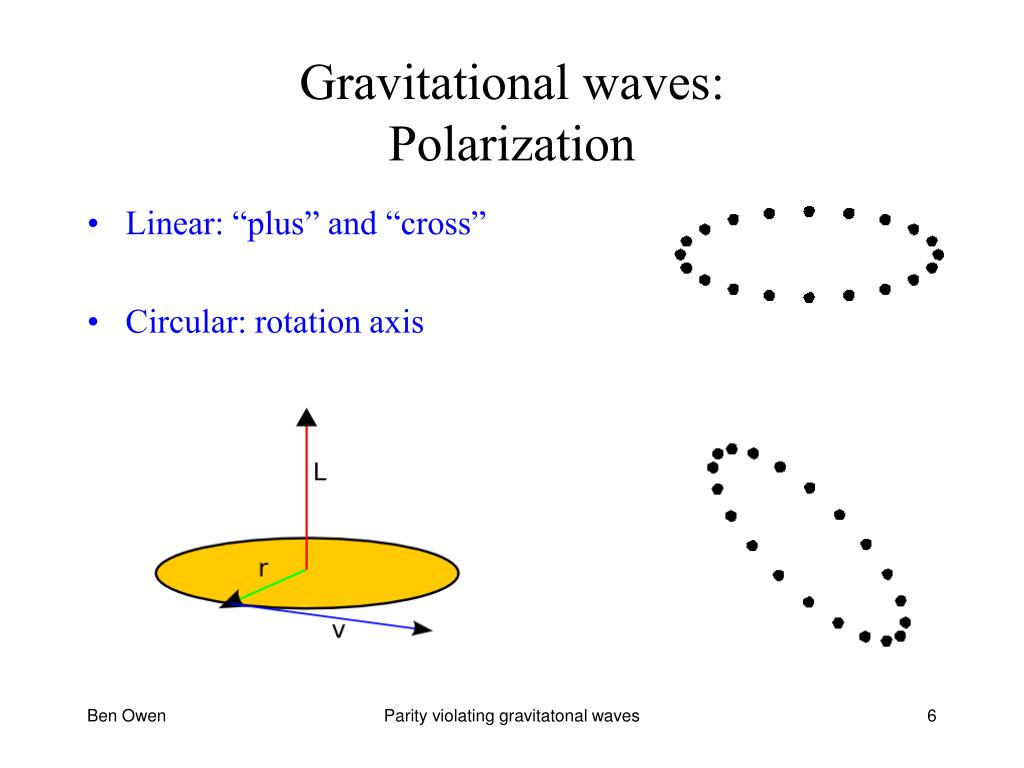 Gravitational waves: Polarization

• Linear: “plus” and “cross”

• Circular: rotation axis

L

r

v

Ben Owen

Parity violating gravitatonal waves

6